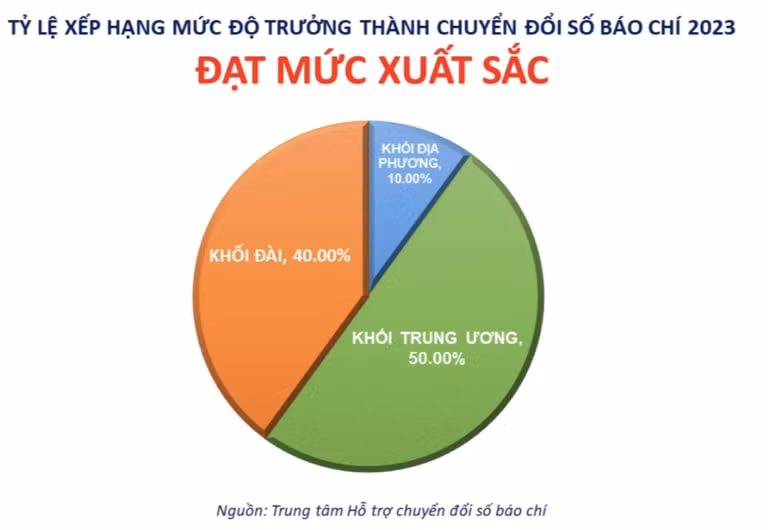 TỶ LỆ XẾP HẠNG MỨC ĐỘ TRƯỞNG THÀNH CHUYỂN ĐỔI SỐ BÁO CHÍ 2023

ĐẠT MỨC XUẤT SẮC

KHỐI ĐỊA PHƯƠNG, 10.00%

KHỐI ĐÀI, 40.00%

KHỐI TRUNG ƯƠNG, 50.00%

Nguồn: Trung tâm Hỗ trợ chuyển đổi số báo chí